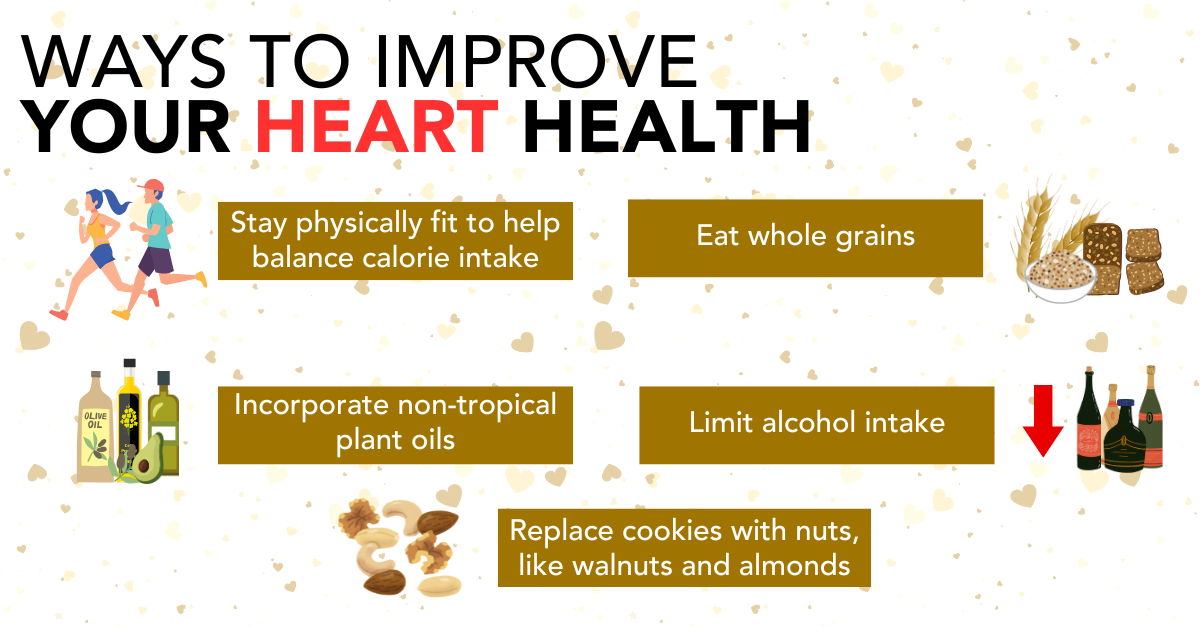 WAYS TO IMPROVE
YOUR HEART HEALTH

Stay physically fit to help balance calorie intake

Eat whole grains

OLIVE OIL

Incorporate non-tropical plant oils

Limit alcohol intake

Replace cookies with nuts, like walnuts and almonds